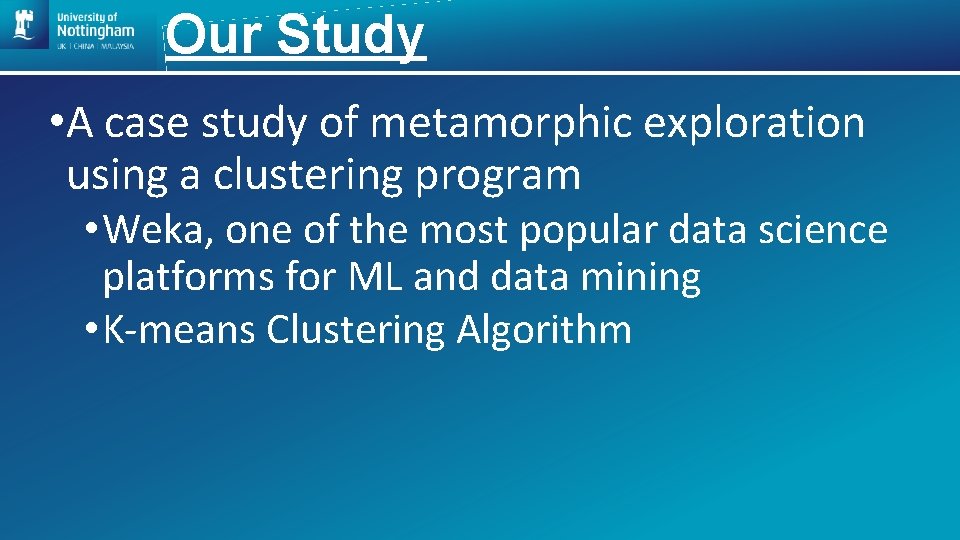 University of Nottingham
UK | CHINA | MALAYSIA

Our Study

• A case study of metamorphic exploration using a clustering program

• Weka, one of the most popular data science platforms for ML and data mining

• K-means Clustering Algorithm